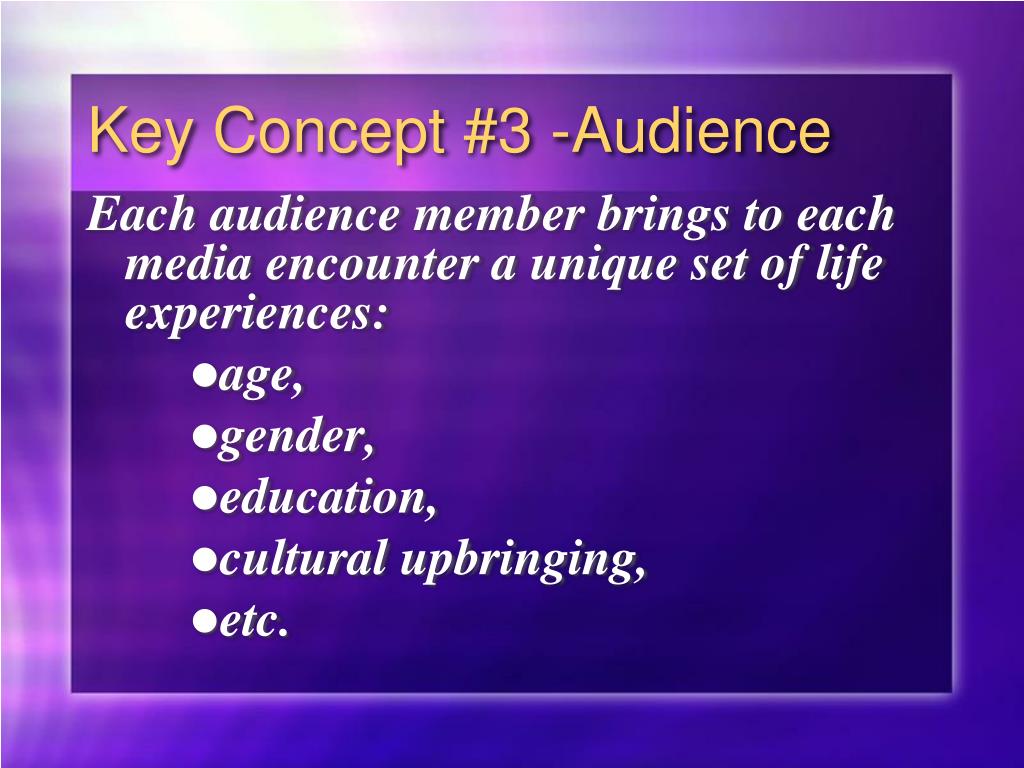 Key Concept #3 -Audience

Each audience member brings to each media encounter a unique set of life experiences:

●age,
●gender,
●education,
●cultural upbringing,
●etc.